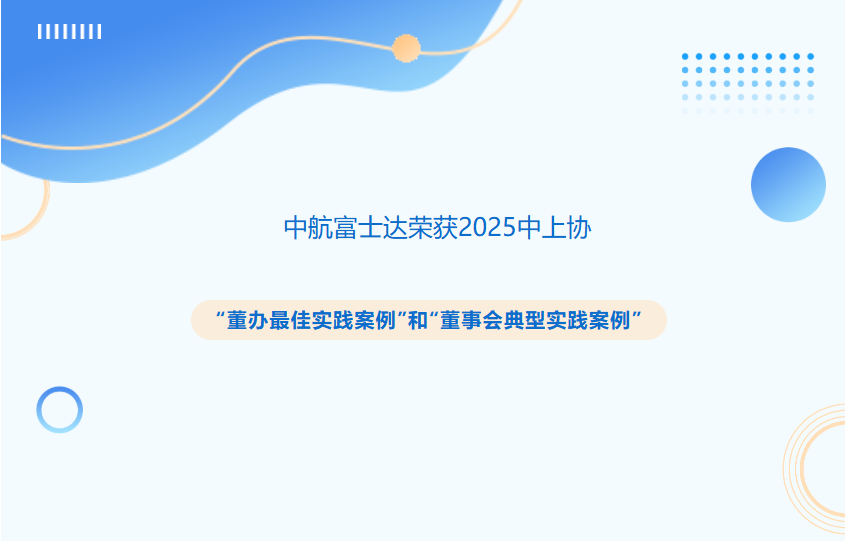 中航富士达荣获2025中上协

“董办最佳实践案例”和“董事会典型实践案例”